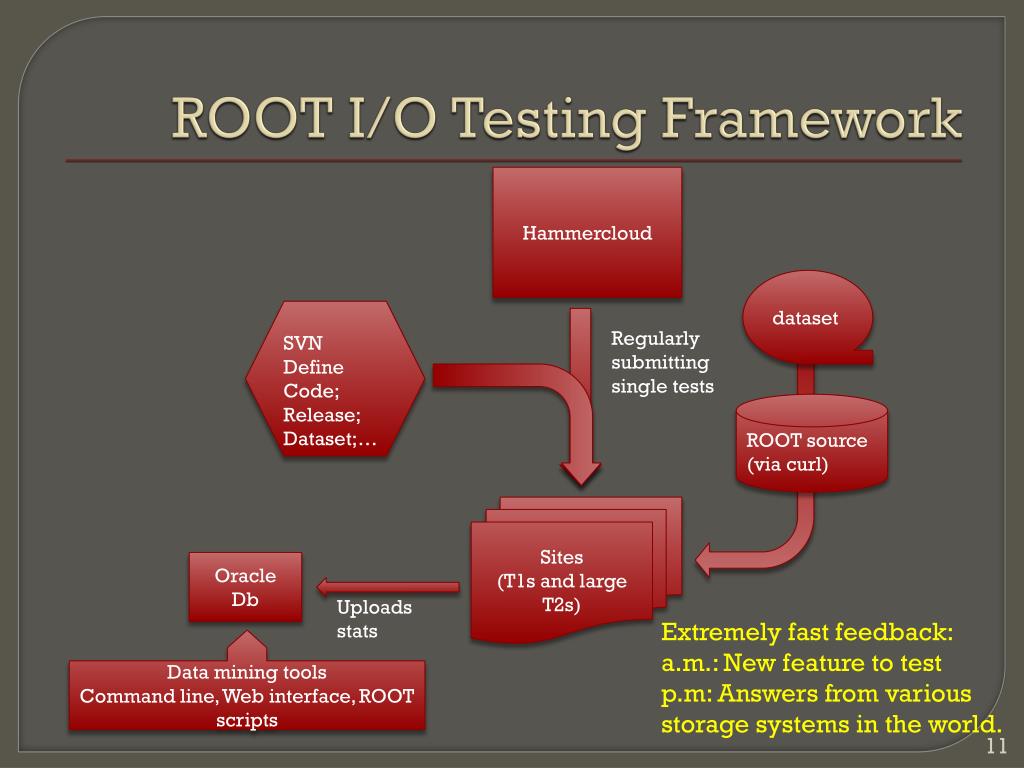 ROOT I/O Testing Framework

Hammercloud

SVN
Define
Code;
Release;
Dataset;…

Regularly submitting single tests

dataset

ROOT source (via curl)

Sites
(T1s and large T2s)

Oracle
Db

Uploads stats

Data mining tools
Command line, Web interface, ROOT scripts

Extremely fast feedback:
a.m.: New feature to test
p.m: Answers from various storage systems in the world.

11